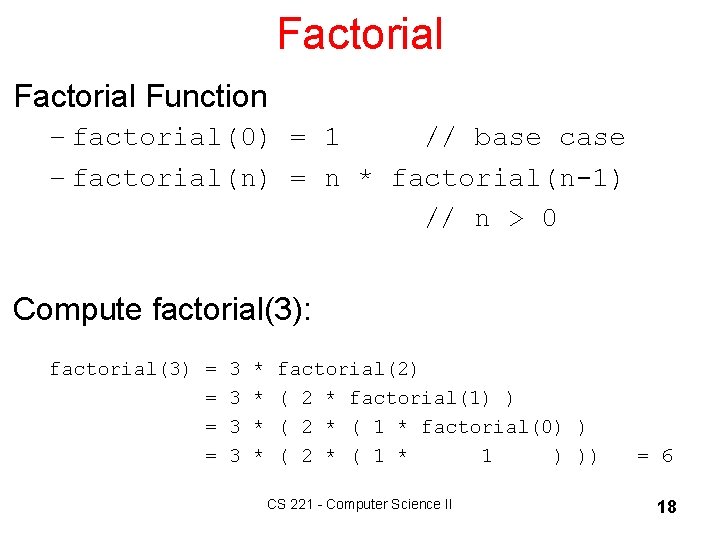 Factorial

Factorial Function

– factorial(0) = 1 // base case

– factorial(n) = n * factorial(n-1) // n > 0

Compute factorial(3):

factorial(3) = 3 * factorial(2)
= 3 * ( 2 * factorial(1) )
= 3 * ( 2 * ( 1 * factorial(0) )
= 3 * ( 2 * ( 1 * 1 ) )) = 6

CS 221 - Computer Science II

18